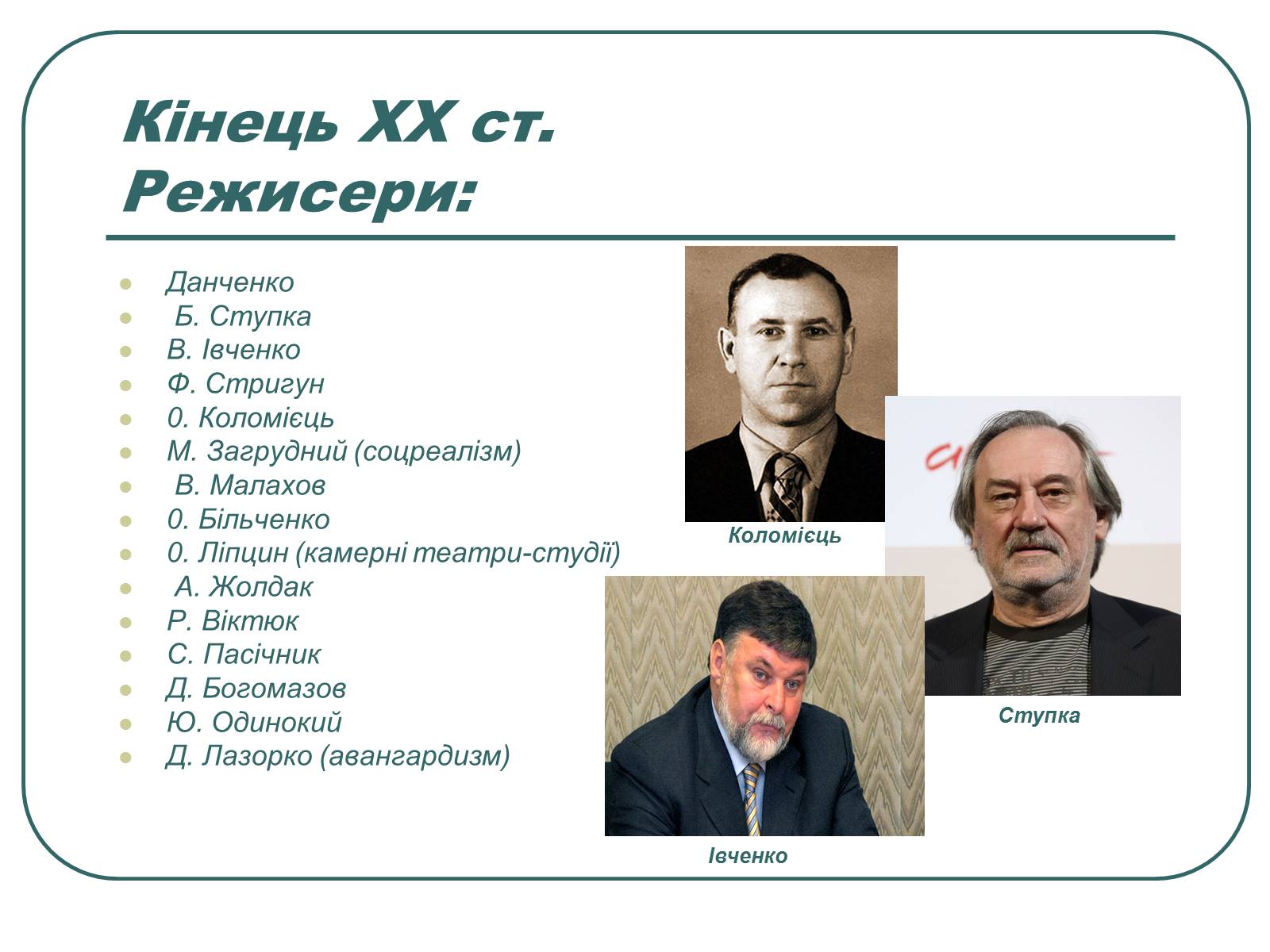 Кінець XX ст. Режисери:

- Данченко
- Б. Ступка
- В. Івченко
- Ф. Стригун
- 0. Коломієць
- М. Загрудний (соцреалізм)
- В. Малахов
- 0. Більченко
- 0. Ліпцин (камерні театри-студії)
- А. Жолдак
- Р. Віктюк
- С. Пасічник
- Д. Богомазов
- Ю. Одинокий
- Д. Лазорко (авангардизм)

Коломієць

Ступка

Івченко